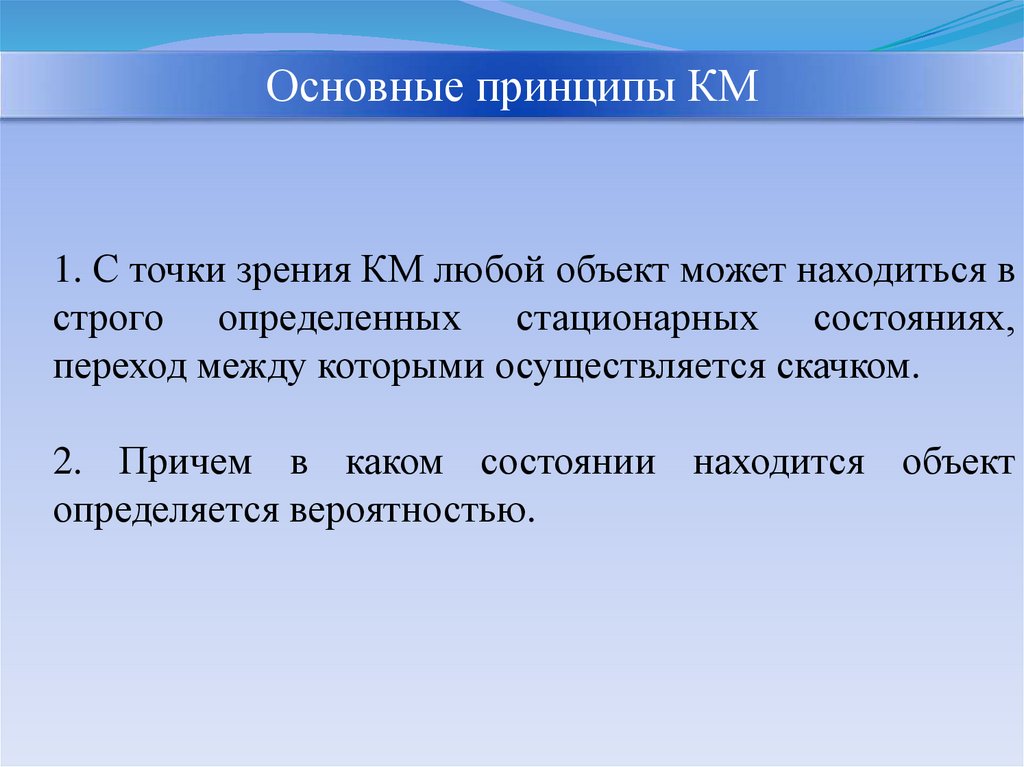 Основные принципы КМ

1. С точки зрения КМ любой объект может находиться в строго определенных стационарных состояниях, переход между которыми осуществляется скачком.

2. Причем в каком состоянии находится объект определяется вероятностью.